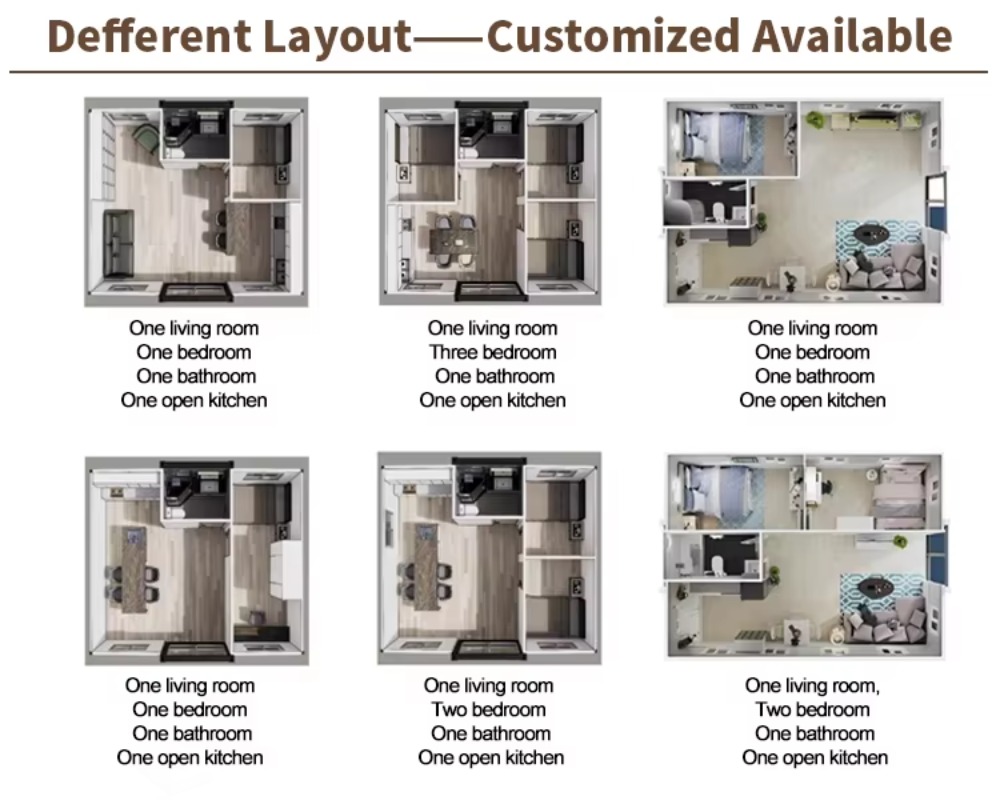 Defferent Layout——Customized Available

One living room
One bedroom
One bathroom
One open kitchen

One living room
Three bedroom
One bathroom
One open kitchen

One living room
One bedroom
One bathroom
One open kitchen

One living room
One bedroom
One bathroom
One open kitchen

One living room
Two bedroom
One bathroom
One open kitchen

One living room,
Two bedroom
One bathroom
One open kitchen